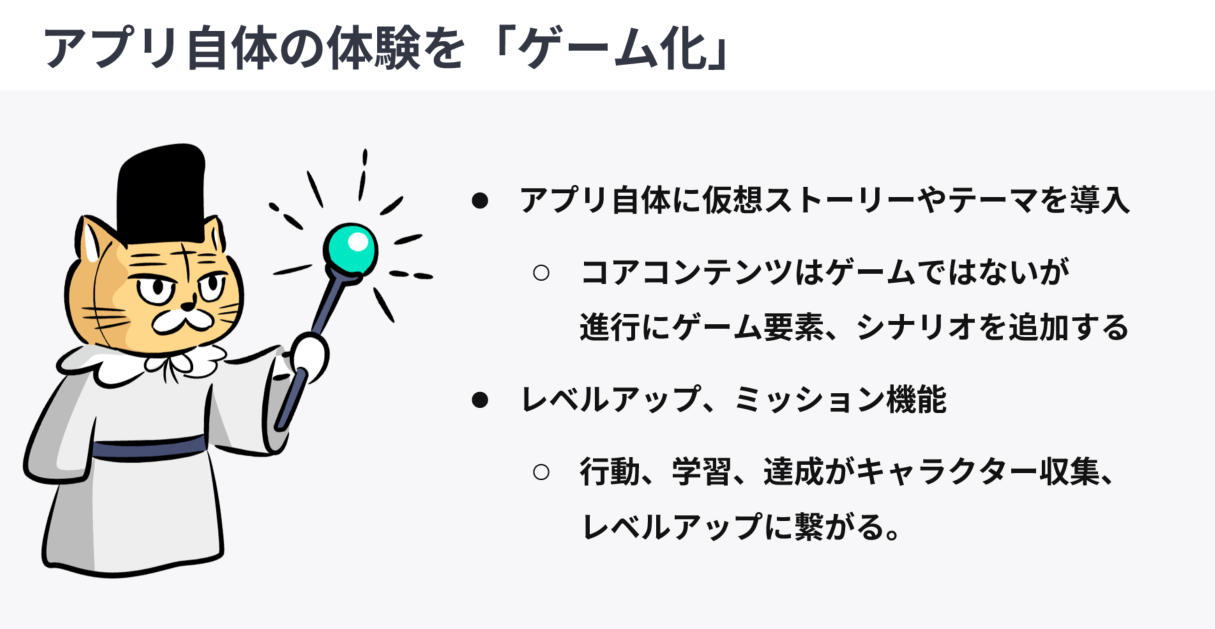 アプリ自体の体験を「ゲーム化」

● アプリ自体に仮想ストーリーやテーマを導入

○ コアコンテンツはゲームではないが進行にゲーム要素、シナリオを追加する

● レベルアップ、ミッション機能

○ 行動、学習、達成がキャラクター収集、レベルアップに繋がる。